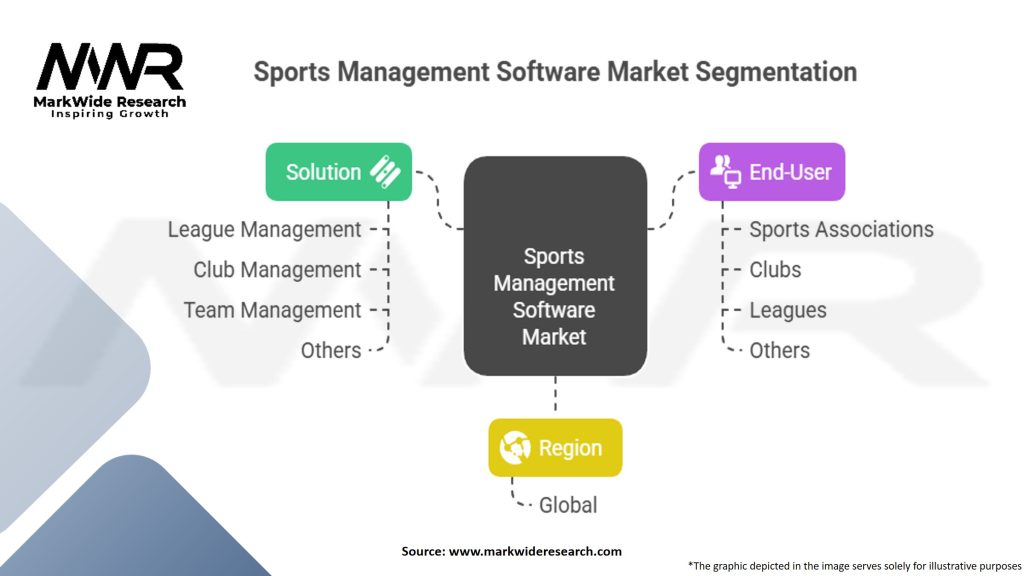 MWR
MarkWide Research
Inspiring Growth

Sports Management Software Market Segmentation

Solution
League Management
Club Management
Team Management
Others

Sports Management Software Market

End-User
Sports Associations
Clubs
Leagues
Others

Region
Global

Source: www.markwideresearch.com

*The graphic depicted in the image serves solely for illustrative purposes